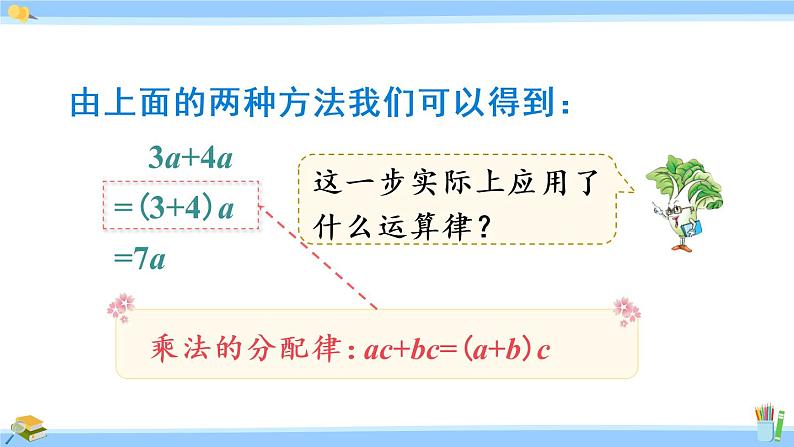 由上面的两种方法我们可以得到：

$3a+4a$
$=(3+4)a$
$=7a$

这一步实际上应用了什么运算律？

乘法的分配律：$ac+bc=(a+b)c$